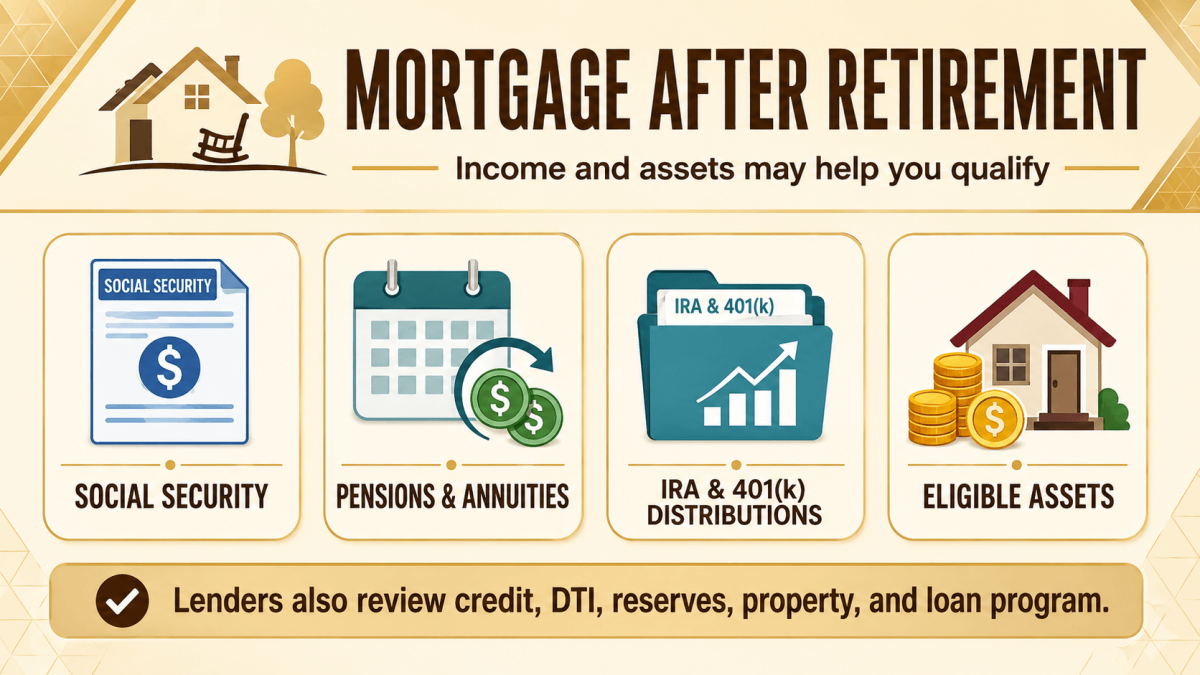 MORTGAGE AFTER RETIREMENT

Income and assets may help you qualify

SOCIAL SECURITY

$

SOCIAL SECURITY

$ $

PENSIONS & ANNUITIES

IRA & 401(k)

IRA & 401(k) DISTRIBUTIONS

$

ELIGIBLE ASSETS

Lenders also review credit, DTI, reserves, property, and loan program.